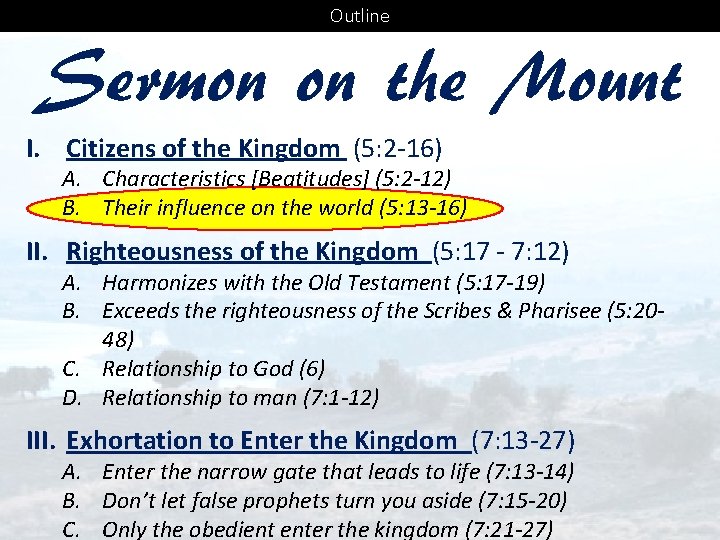 Outline

Sermon on the Mount

I. Citizens of the Kingdom (5:2-16)
A. Characteristics [Beatitudes] (5:2-12)
B. Their influence on the world (5:13-16)

II. Righteousness of the Kingdom (5:17 - 7:12)
A. Harmonizes with the Old Testament (5:17-19)
B. Exceeds the righteousness of the Scribes & Pharisee (5:20-48)
C. Relationship to God (6)
D. Relationship to man (7:1-12)

III. Exhortation to Enter the Kingdom (7:13-27)
A. Enter the narrow gate that leads to life (7:13-14)
B. Don't let false prophets turn you aside (7:15-20)
C. Only the obedient enter the kingdom (7:21-27)